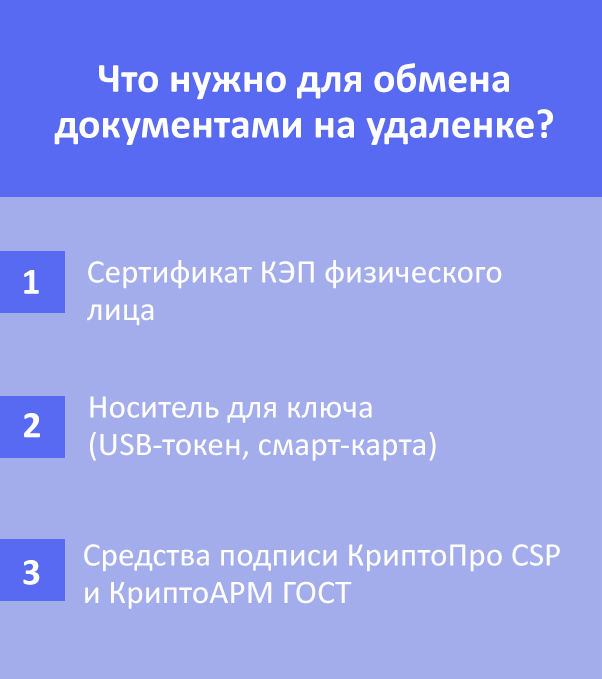 Что нужно для обмена документами на удаленке?

1 Сертификат КЭП физического лица

2 Носитель для ключа (USB-токен, смарт-карта)

3 Средства подписи КриптоПро CSP и КриптоАРМ ГОСТ